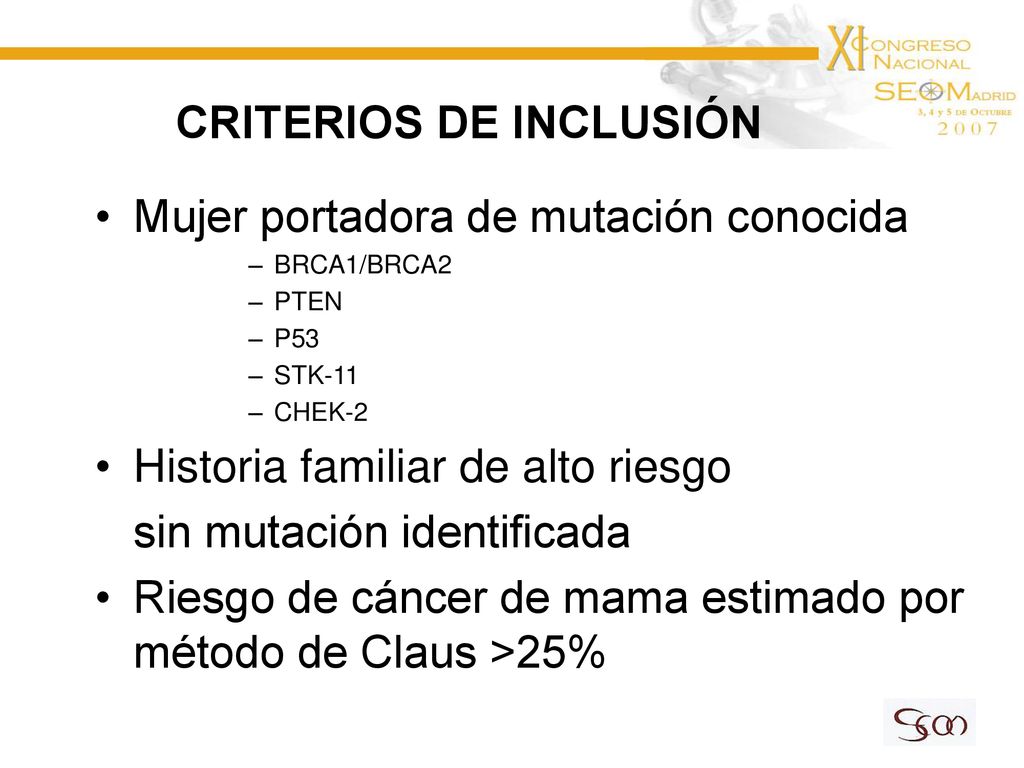 XI CONGRESO NACIONAL SEOM MADRID
3, 4 y 5 DE OCTUBRE
2007

CRITERIOS DE INCLUSIÓN

• Mujer portadora de mutación conocida
– BRCA1/BRCA2
– PTEN
– P53
– STK-11
– CHEK-2

• Historia familiar de alto riesgo sin mutación identificada

• Riesgo de cáncer de mama estimado por método de Claus >25%

SEOM